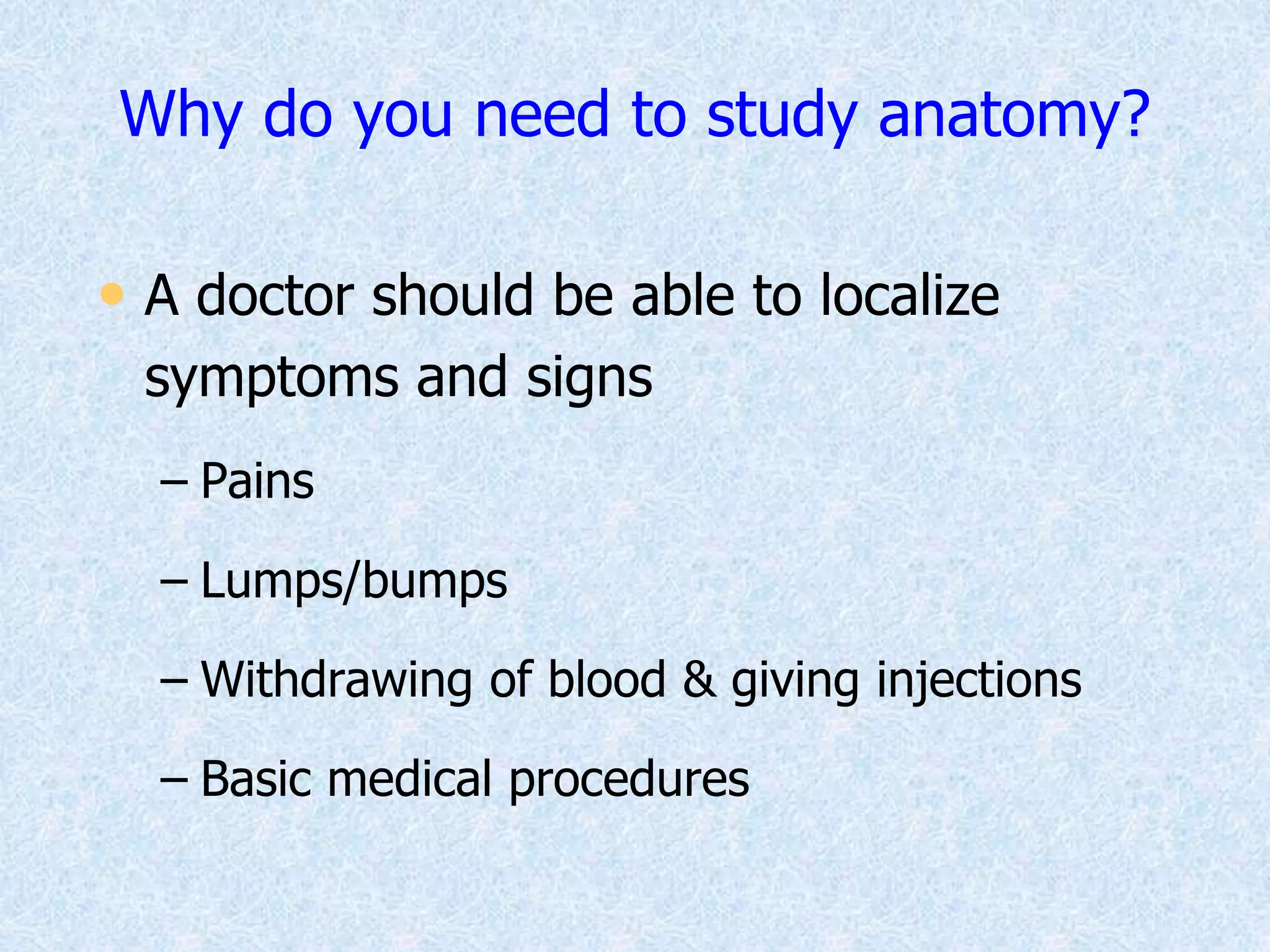 Why do you need to study anatomy?

• A doctor should be able to localize symptoms and signs

– Pains

– Lumps/bumps

– Withdrawing of blood & giving injections

– Basic medical procedures